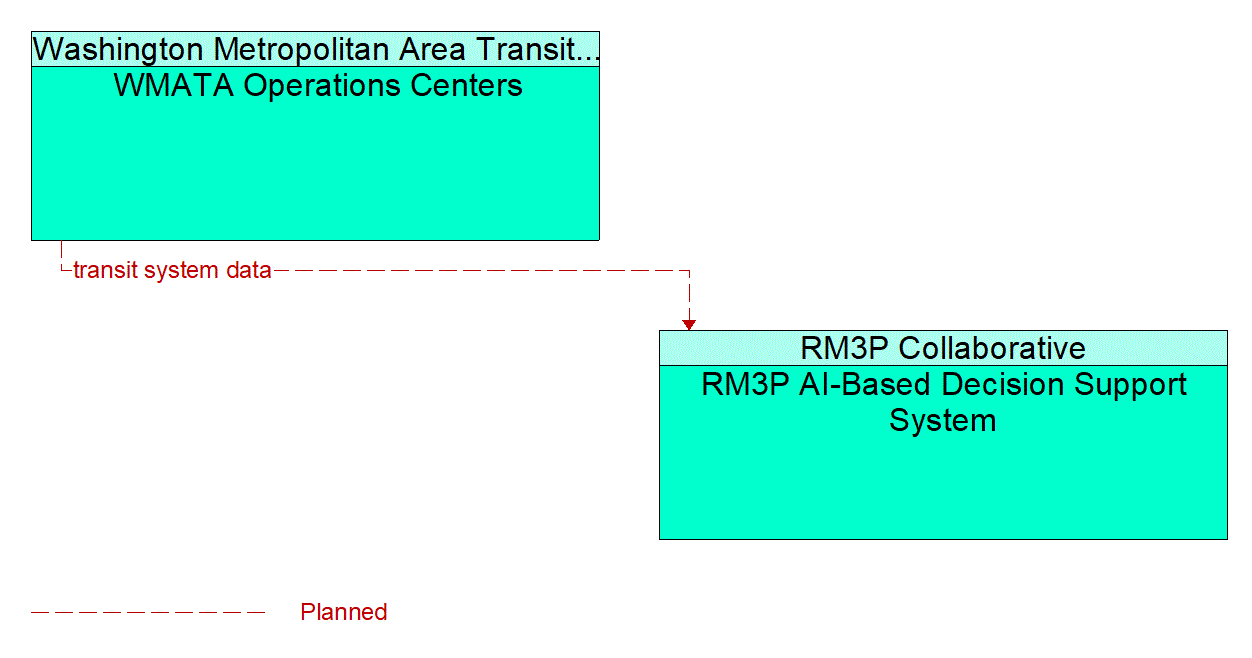 Washington Metropolitan Area Transit...
WMATA Operations Centers

transit system data

RM3P Collaborative
RM3P AI-Based Decision Support System

Planned